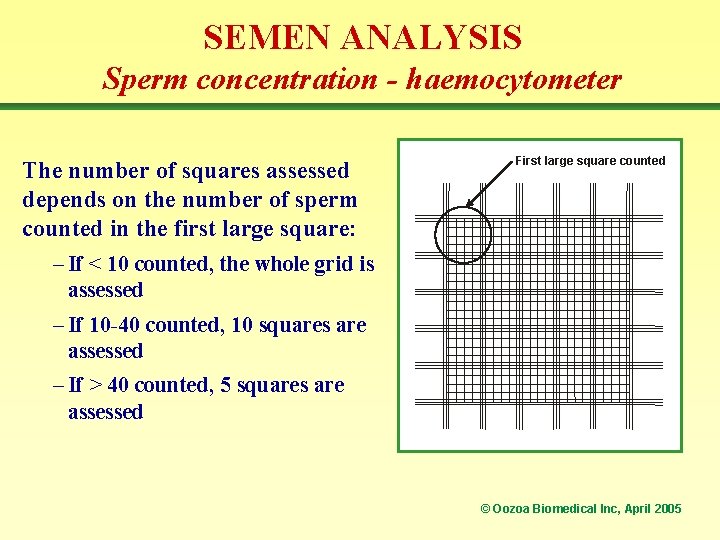 SEMEN ANALYSIS
Sperm concentration - haemocytometer

The number of squares assessed depends on the number of sperm counted in the first large square:

– If < 10 counted, the whole grid is assessed

– If 10-40 counted, 10 squares are assessed

– If > 40 counted, 5 squares are assessed

First large square counted

© Oozoa Biomedical Inc, April 2005